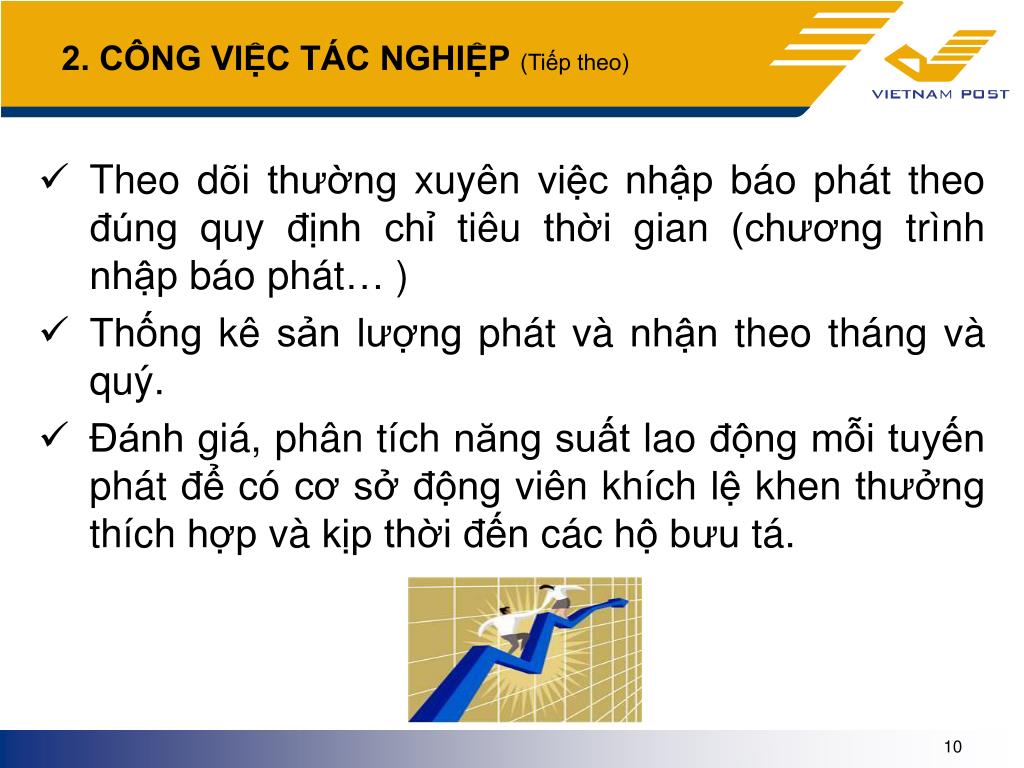 2. CÔNG VIỆC TÁC NGHIỆP (Tiếp theo)

VIETNAM POST

✓ Theo dõi thường xuyên việc nhập báo phát theo đúng quy định chỉ tiêu thời gian (chương trình nhập báo phát… )

✓ Thống kê sản lượng phát và nhận theo tháng và quý.

✓ Đánh giá, phân tích năng suất lao động mỗi tuyến phát để có cơ sở động viên khích lệ khen thưởng thích hợp và kịp thời đến các hộ bưu tá.

10